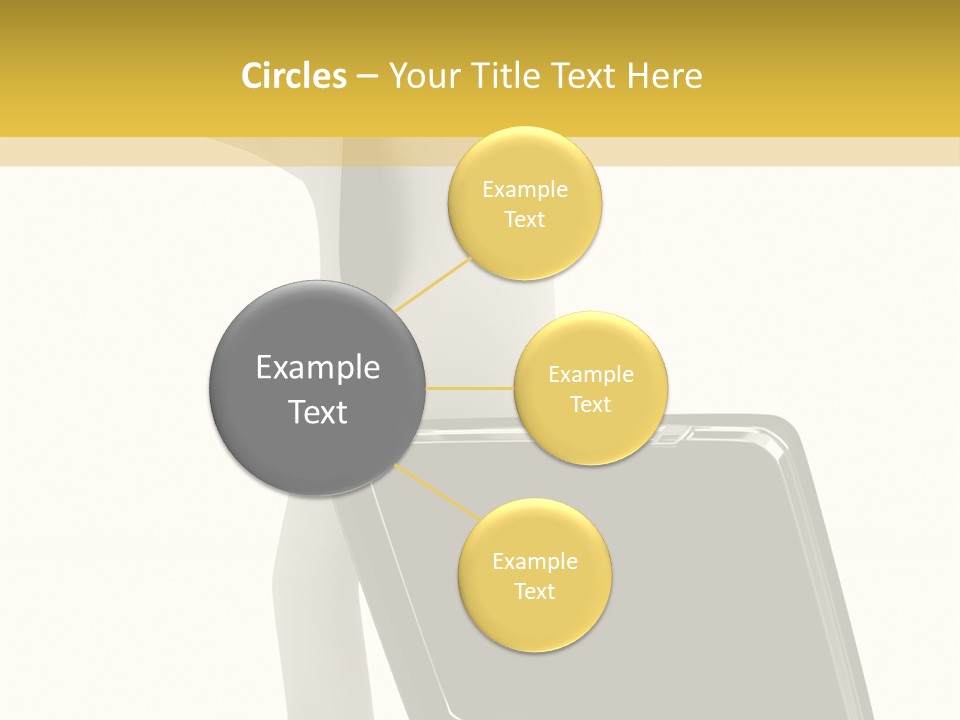 Circles – Your Title Text Here

Example Text

Example Text

Example Text

Example Text